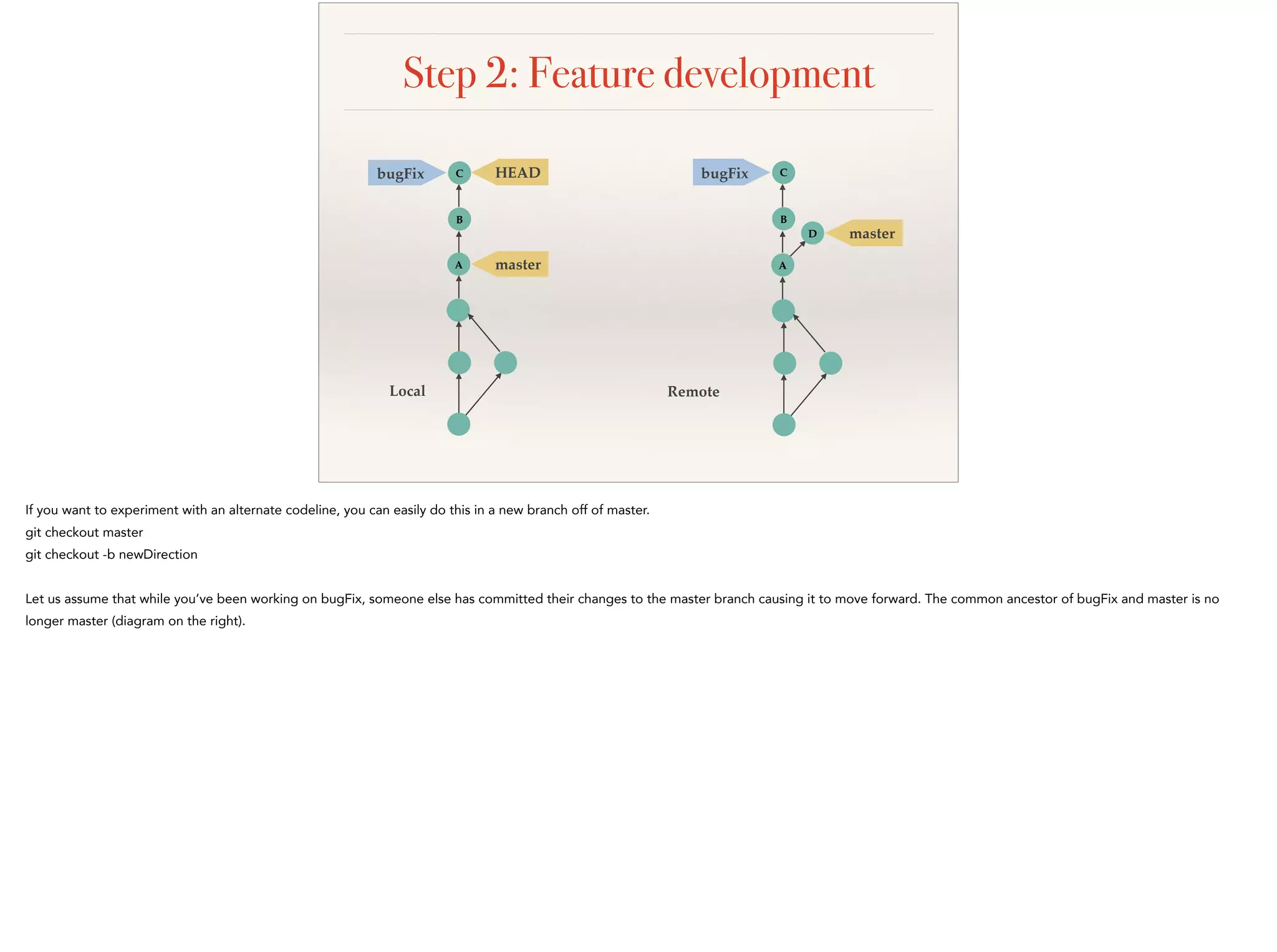 Step 2: Feature development

bugFix
C
HEAD
B
A
master
Local

bugFix
C
B
D
master
A
Remote

If you want to experiment with an alternate codeline, you can easily do this in a new branch off of master.
git checkout master
git checkout -b newDirection

Let us assume that while you've been working on bugFix, someone else has committed their changes to the master branch causing it to move forward. The common ancestor of bugFix and master is no longer master (diagram on the right).